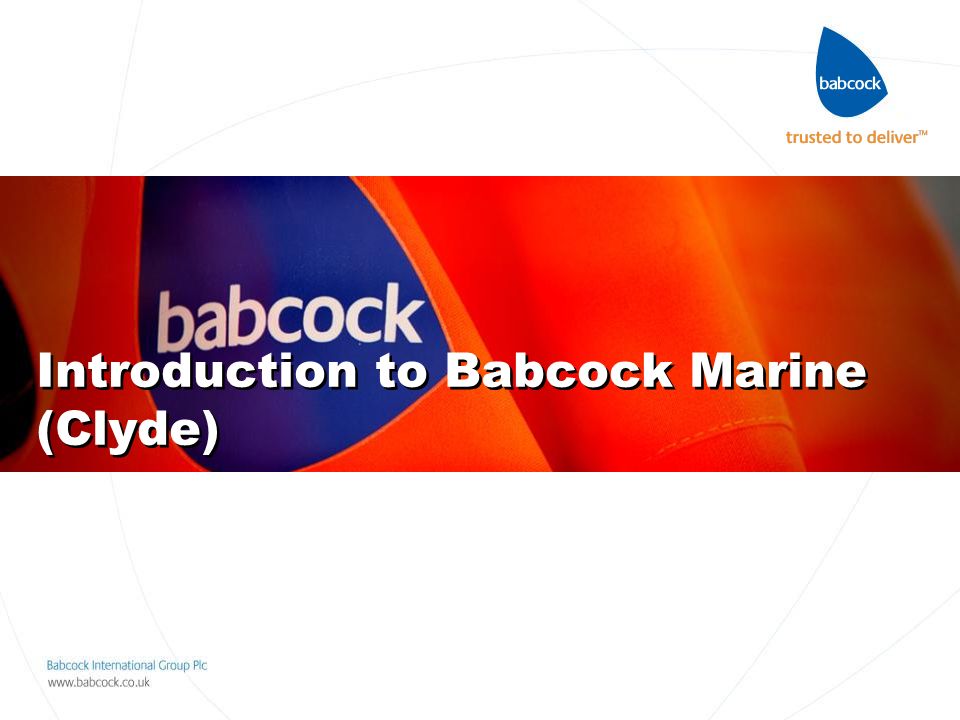 babcock
trusted to deliver™

babcock

Introduction to Babcock Marine (Clyde)

Babcock International Group Plc
www.babcock.co.uk